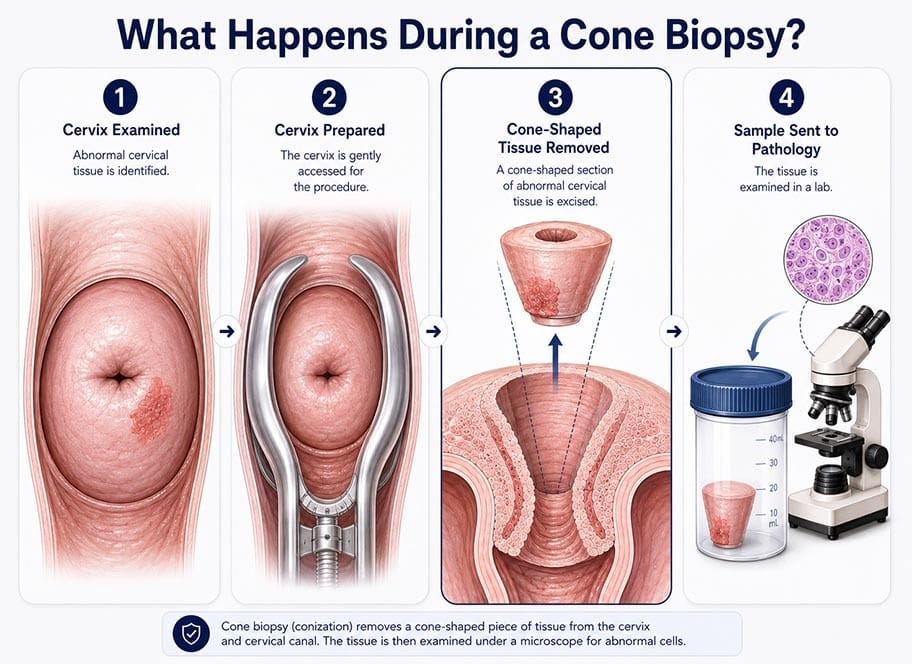 What Happens During a Cone Biopsy?

1
Cervix Examined
Abnormal cervical tissue is identified.

2
Cervix Prepared
The cervix is gently accessed for the procedure.

3
Cone-Shaped Tissue Removed
A cone-shaped section of abnormal cervical tissue is excised.

4
Sample Sent to Pathology
The tissue is examined in a lab.

40mL
30
20
10
mL

Cone biopsy (conization) removes a cone-shaped piece of tissue from the cervix and cervical canal. The tissue is then examined under a microscope for abnormal cells.